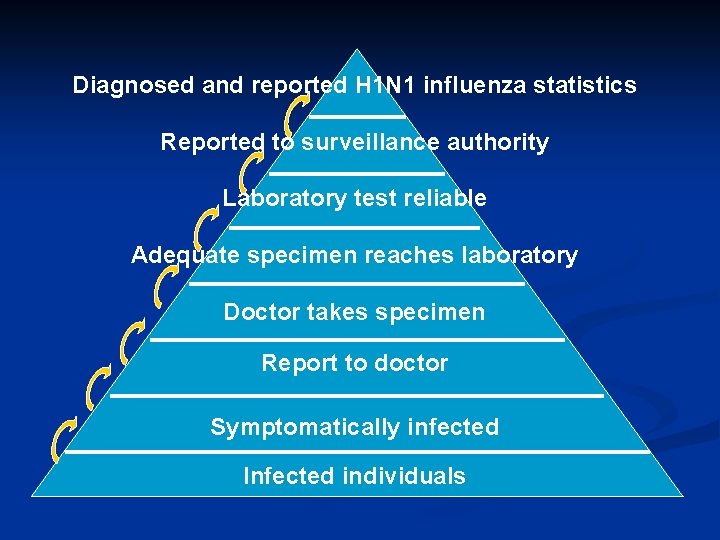 Diagnosed and reported H1N1 influenza statistics

Reported to surveillance authority

Laboratory test reliable

Adequate specimen reaches laboratory

Doctor takes specimen

Report to doctor

Symptomatically infected

Infected individuals